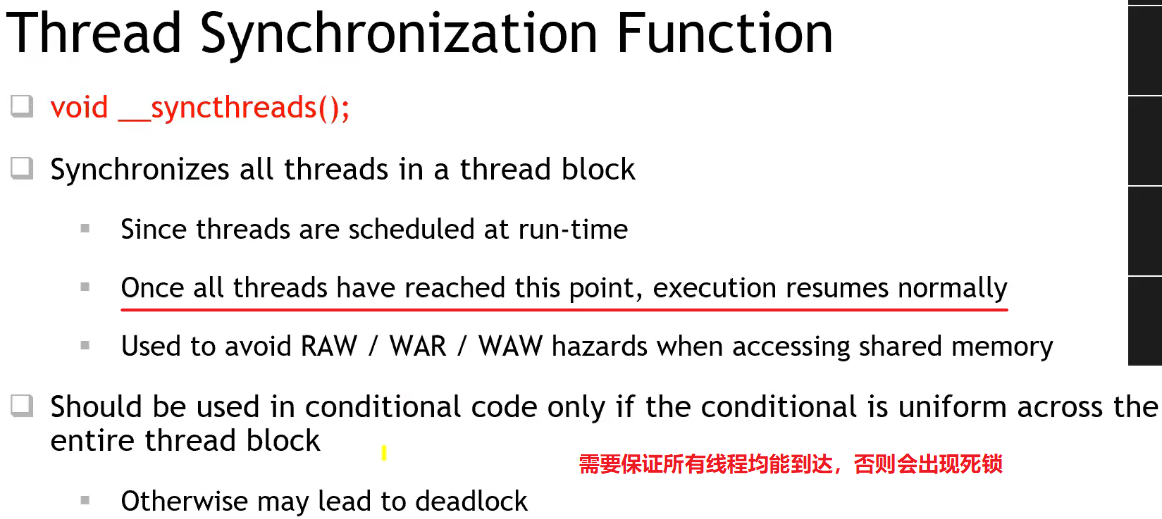 Thread Synchronization Function

void __syncthreads();

Synchronizes all threads in a thread block

Since threads are scheduled at run-time

Once all threads have reached this point, execution resumes normally

Used to avoid RAW / WAR / WAW hazards when accessing shared memory

Should be used in conditional code only if the conditional is uniform across the entire thread block

需要保证所有线程均能到达，否则会出现死锁

Otherwise may lead to deadlock